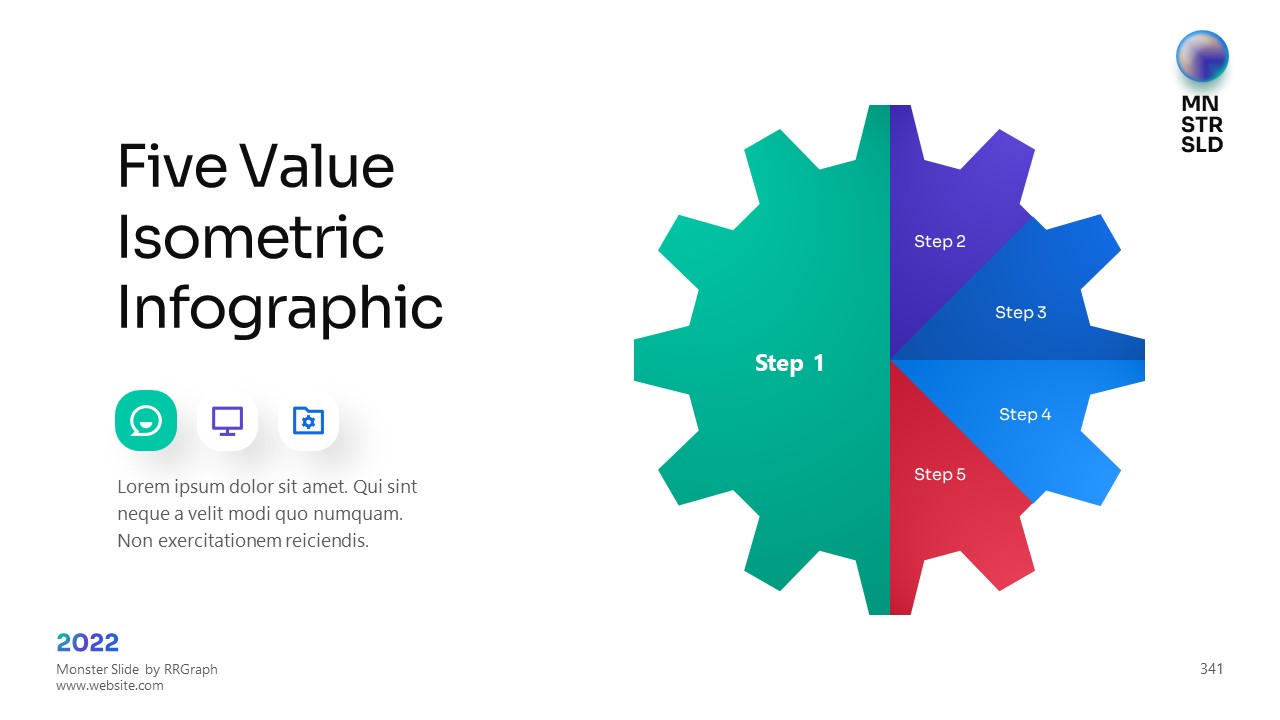 MN
STR
SLD

Five Value Isometric Infographic

Lorem ipsum dolor sit amet. Qui sint neque a velit modi quo numquam. Non exercitationem reiciendis.

Step 1

Step 2

Step 3

Step 4

Step 5

2022
Monster Slide by RRGraph
www.website.com

341